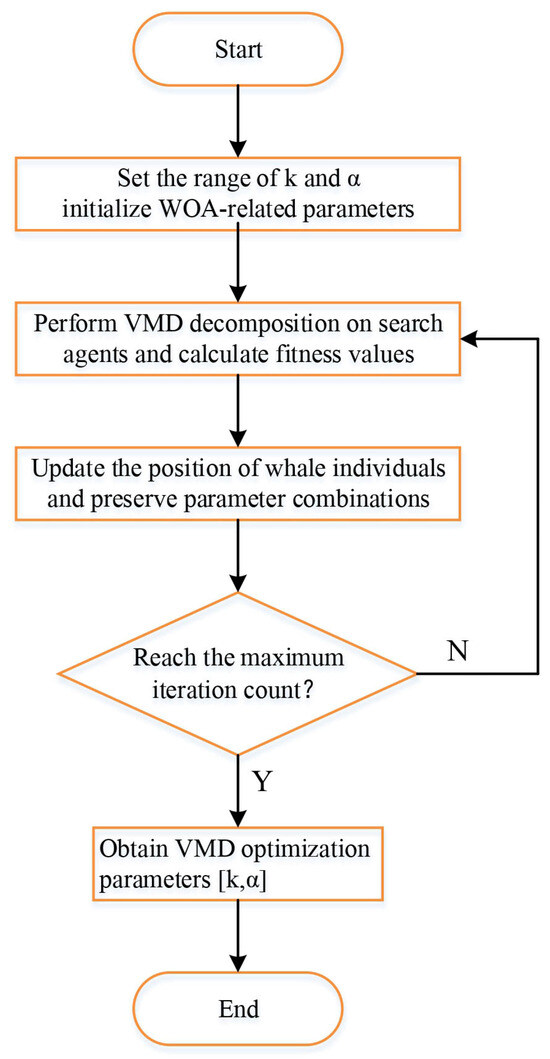 Start

Set the range of k and α initialize WOA-related parameters

Perform VMD decomposition on search agents and calculate fitness values

Update the position of whale individuals and preserve parameter combinations

Reach the maximum iteration count?

N

Y

Obtain VMD optimization parameters [k,α]

End